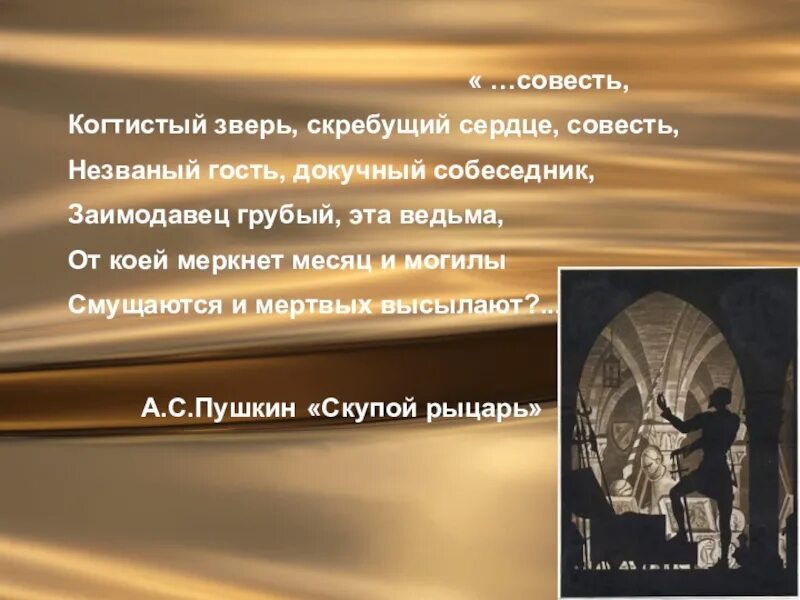 « …совесть,
Когтистый зверь, скребущий сердце, совесть,
Незваный гость, докучный собеседник,
Заимодавец грубый, эта ведьма,
От коей меркнет месяц и могилы
Смущаются и мертвых высылают?...

А.С.Пушкин «Скупой рыцарь»